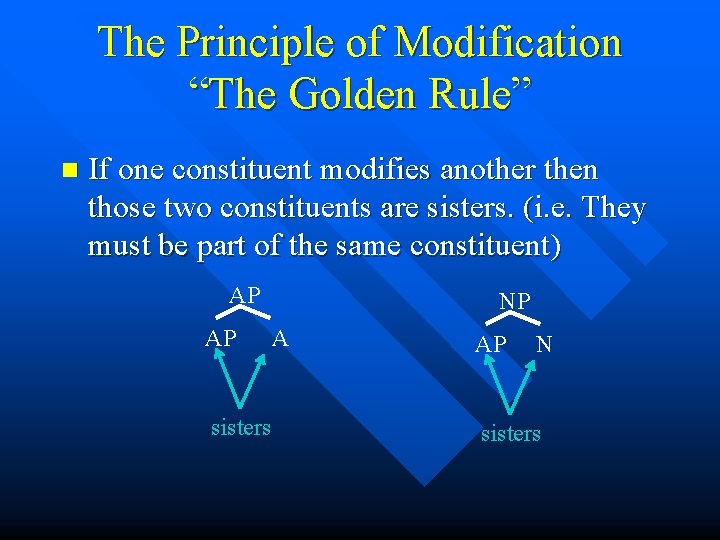 The Principle of Modification
“The Golden Rule”

If one constituent modifies another then those two constituents are sisters. (i.e. They must be part of the same constituent)

AP

AP A

sisters

NP

AP N

sisters